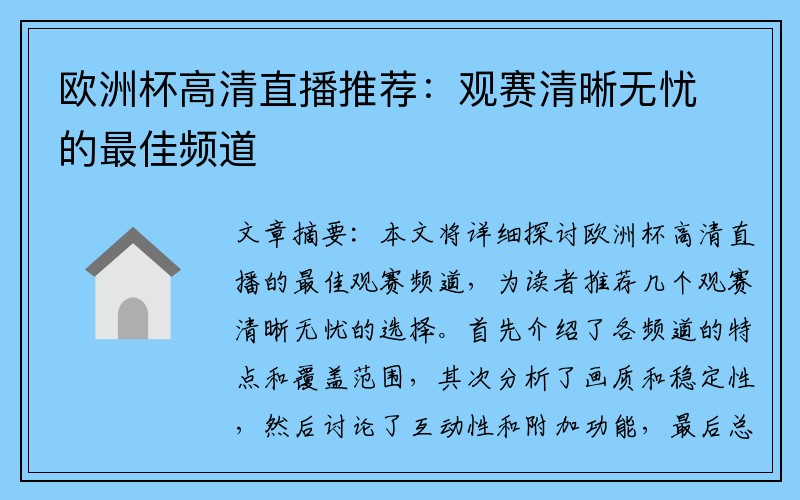 欧洲杯高清直播推荐：观赛清晰无忧的最佳频道

文章摘要：本文将详细探讨欧洲杯高清直播的最佳观赛频道，为读者推荐几个观赛清晰无忧的选择。首先介绍了各频道的特点和覆盖范围，其次分析了画质和稳定性，然后讨论了互动性和附加功能，最后总